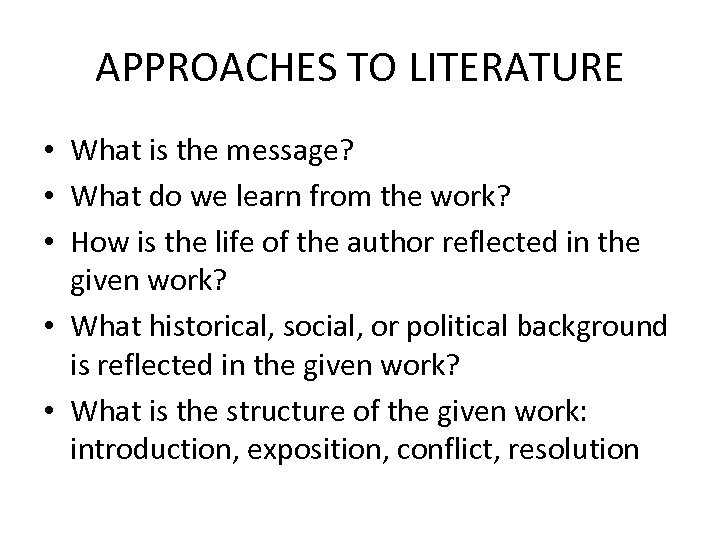 APPROACHES TO LITERATURE

• What is the message?
• What do we learn from the work?
• How is the life of the author reflected in the given work?
• What historical, social, or political background is reflected in the given work?
• What is the structure of the given work: introduction, exposition, conflict, resolution